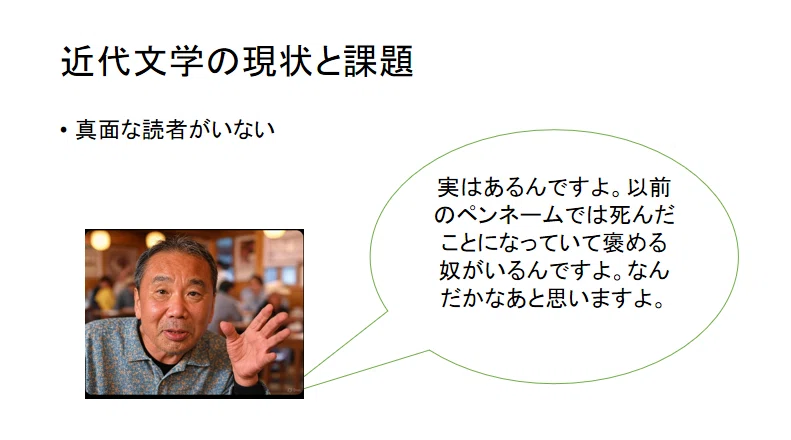 近代文学の現状と課題

• 真面な読者がいない

実はあるんですよ。以前のペンネームでは死んだことになっていて褒める奴がいるんですよ。なんだかなあと思いますよ。